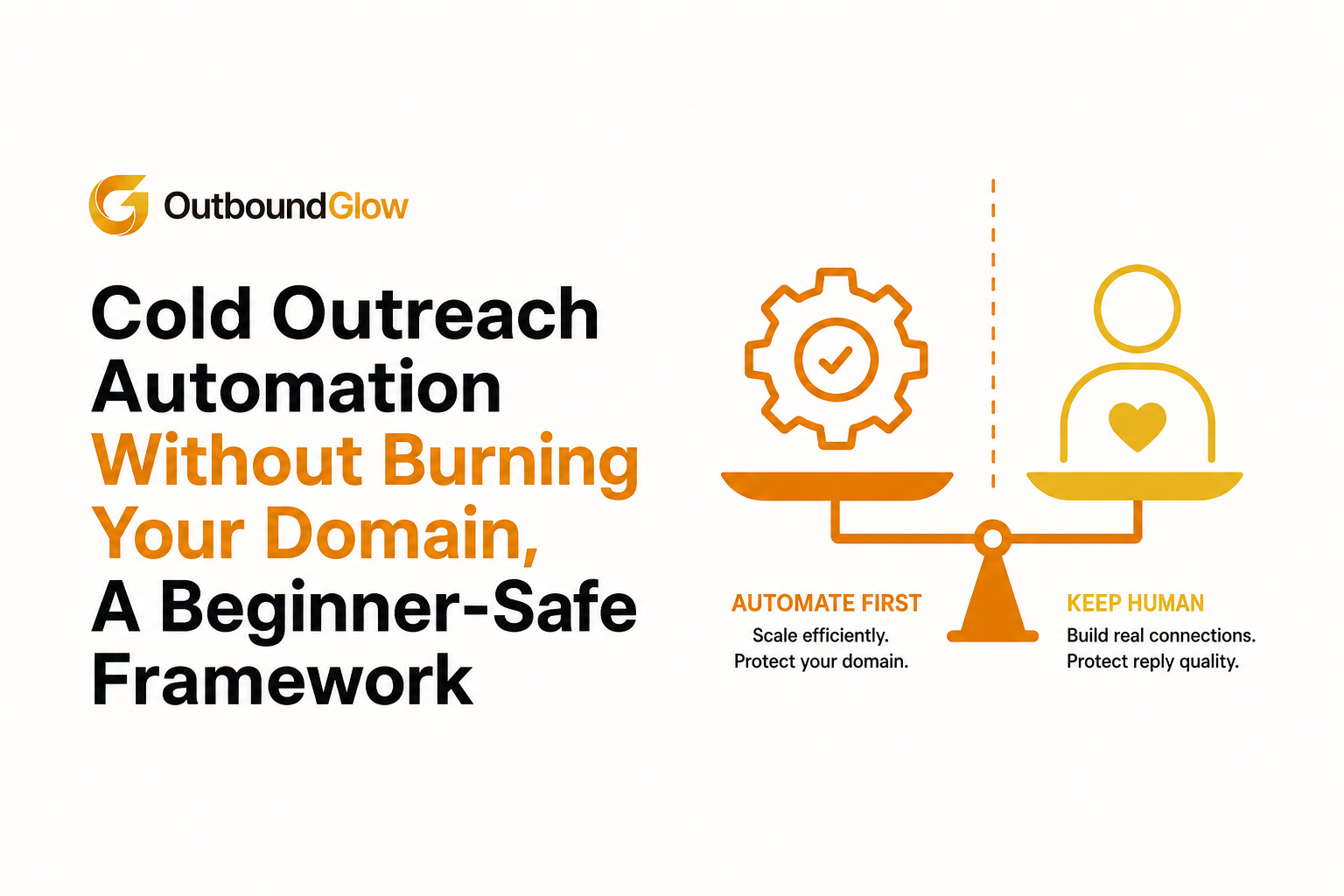 OutboundGlow

Cold Outreach Automation Without Burning Your Domain, A Beginner-Safe Framework

AUTOMATE FIRST
Scale efficiently.
Protect your domain.

KEEP HUMAN
Build real connections.
Protect reply quality.